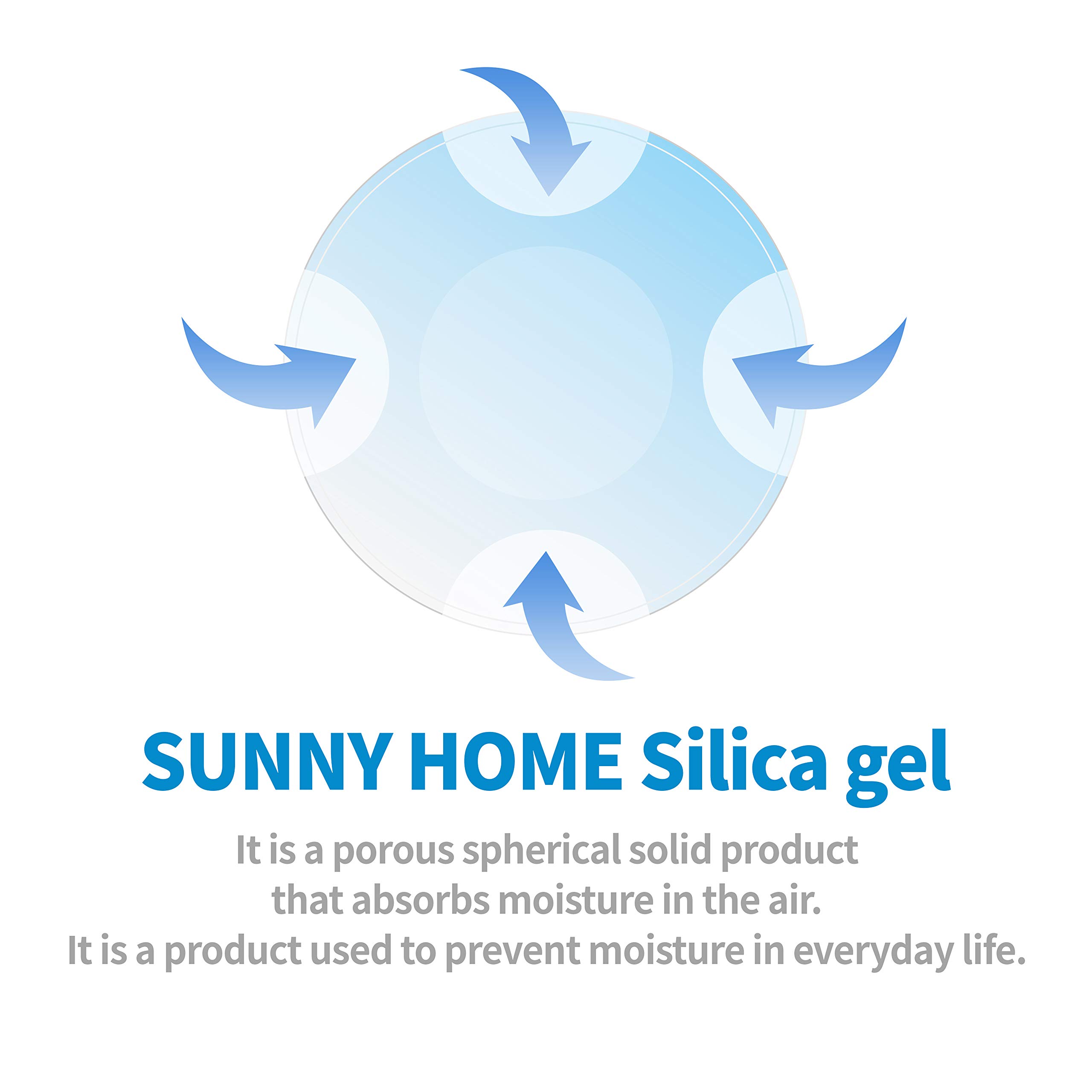 SUNNY HOME Silica gel

It is a porous spherical solid product that absorbs moisture in the air.
It is a product used to prevent moisture in everyday life.